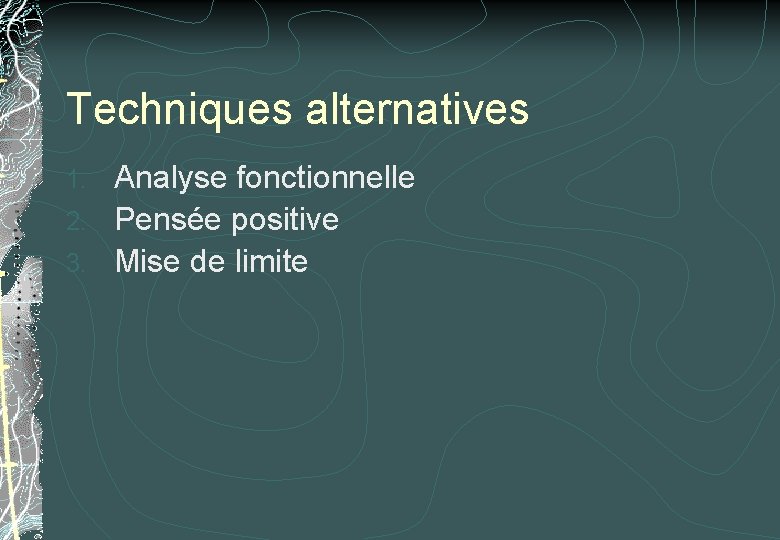 Techniques alternatives

1. Analyse fonctionnelle
2. Pensée positive
3. Mise de limite